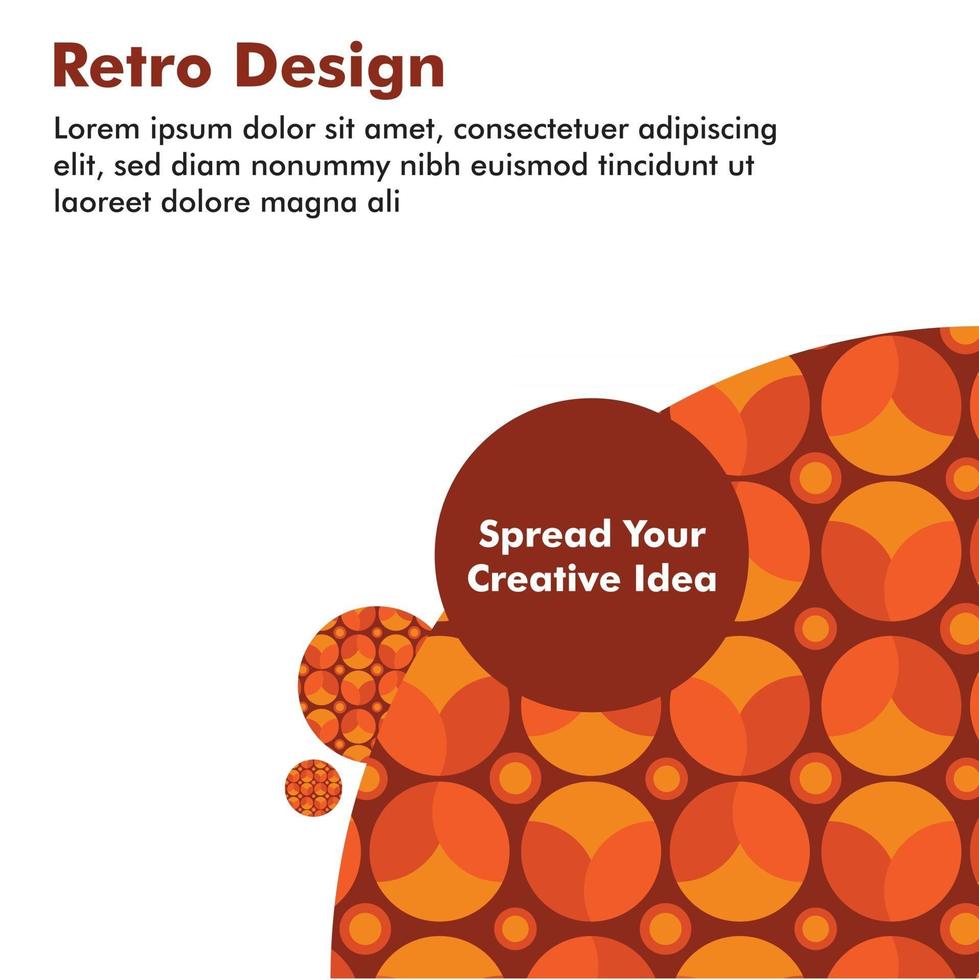 Retro Design

Lorem ipsum dolor sit amet, consectetuer adipiscing elit, sed diam nonummy nibh euismod tincidunt ut laoreet dolore magna ali

Spread Your Creative Idea